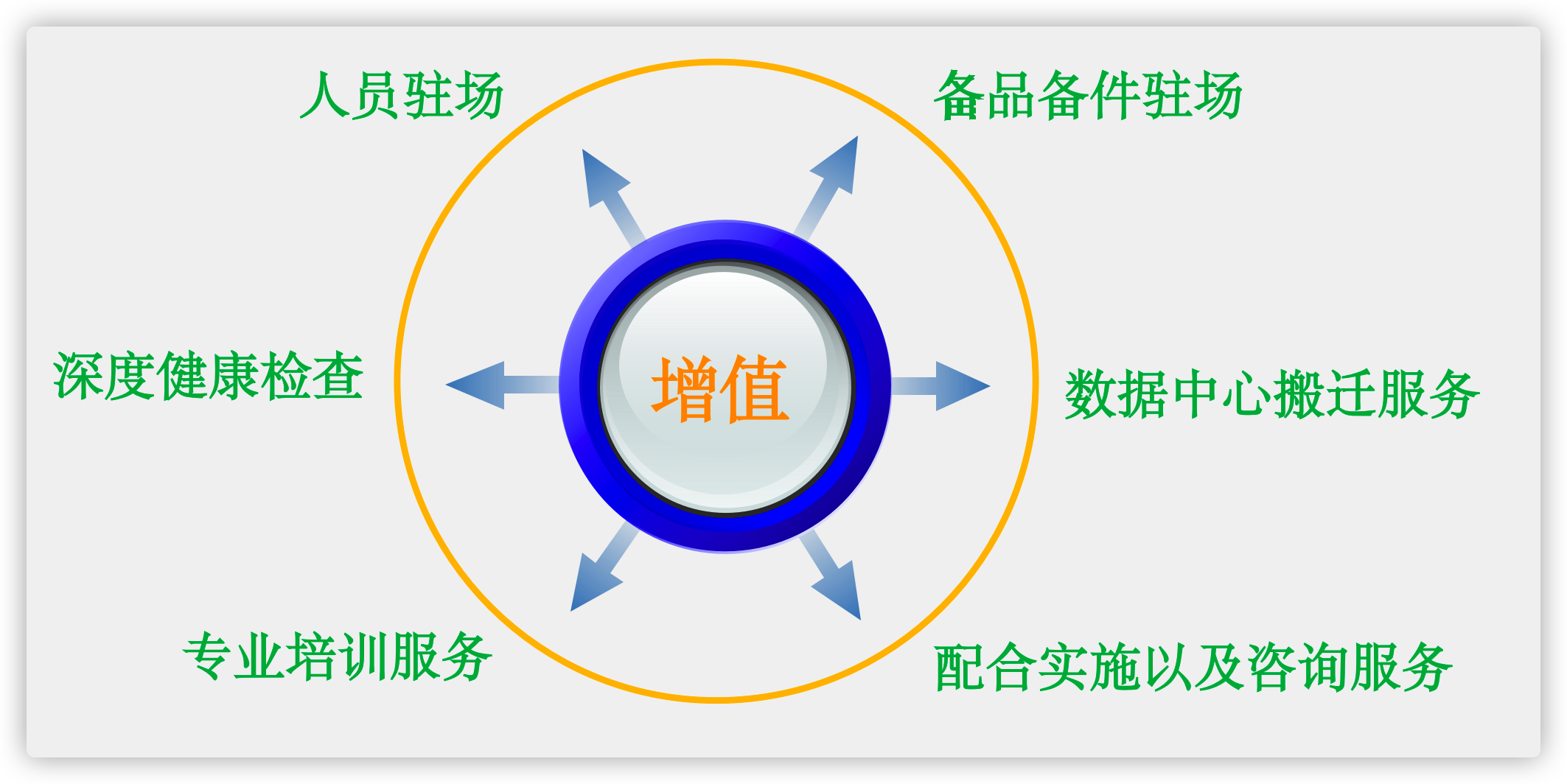 人员驻场

备品备件驻场

深度健康检查

增值

数据中心搬迁服务

专业培训服务

配合实施以及咨询服务